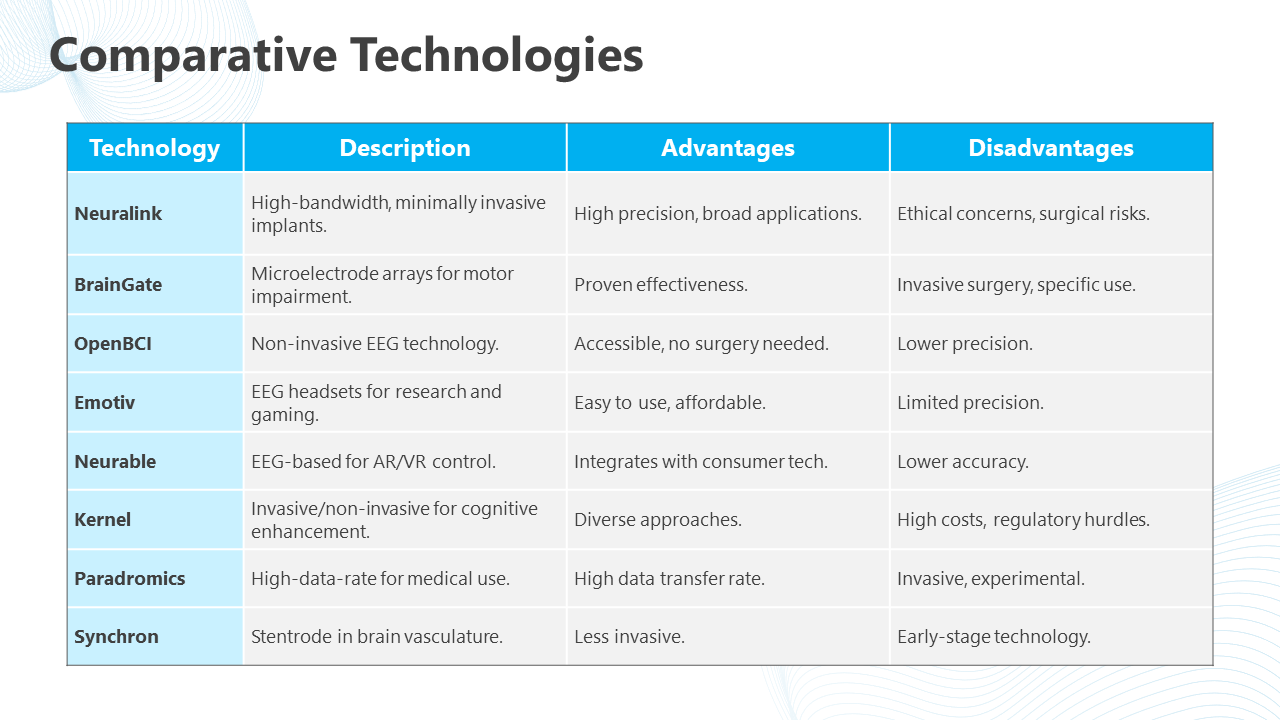 Comparative Technologies

| Technology | Description | Advantages | Disadvantages |
|---|---|---|---|
| Neuralink | High-bandwidth, minimally invasive implants. | High precision, broad applications. | Ethical concerns, surgical risks. |
| BrainGate | Microelectrode arrays for motor impairment. | Proven effectiveness. | Invasive surgery, specific use. |
| OpenBCI | Non-invasive EEG technology. | Accessible, no surgery needed. | Lower precision. |
| Emotiv | EEG headsets for research and gaming. | Easy to use, affordable. | Limited precision. |
| Neurable | EEG-based for AR/VR control. | Integrates with consumer tech. | Lower accuracy. |
| Kernel | Invasive/non-invasive for cognitive enhancement. | Diverse approaches. | High costs, regulatory hurdles. |
| Paradromics | High-data-rate for medical use. | High data transfer rate. | Invasive, experimental. |
| Synchron | Stentrode in brain vasculature. | Less invasive. | Early-stage technology. |